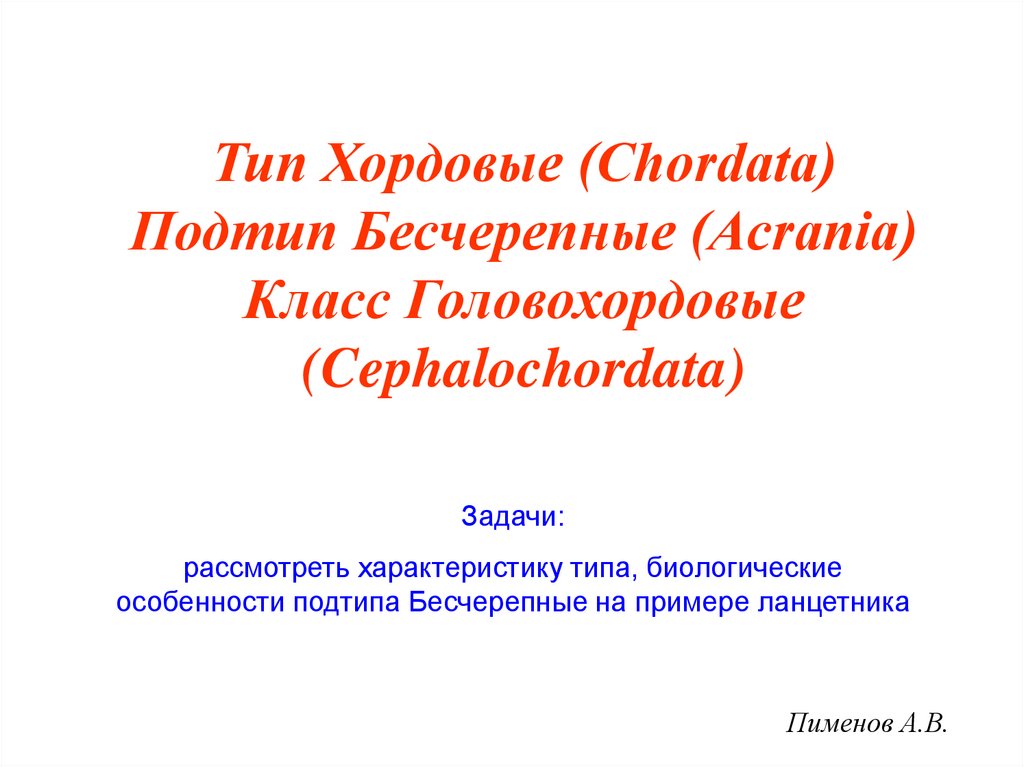 Тип Хордовые (Chordata)
Подтип Бесчерепные (Acrania)
Класс Головохордовые
(Cephalochordata)

Задачи:

рассмотреть характеристику типа, биологические особенности подтипа Бесчерепные на примере ланцетника

Пименов А.В.